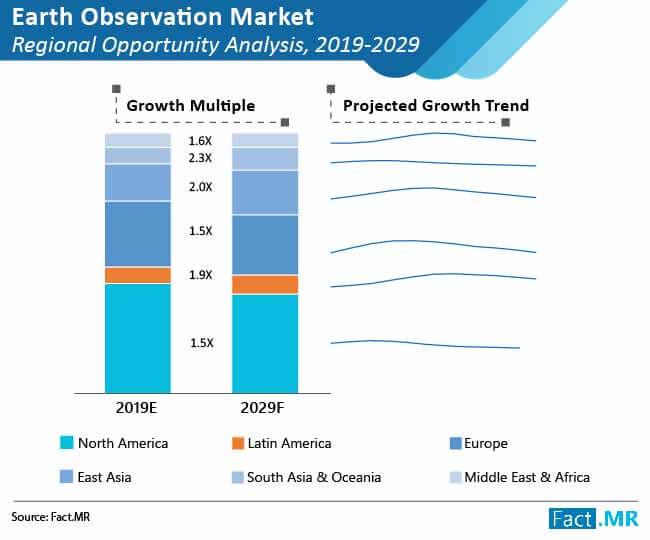 Earth Observation Market
Regional Opportunity Analysis, 2019-2029

Growth Multiple

Projected Growth Trend

1.6X
2.3X
2.0X
1.5X
1.9X
1.5X

2019E
2029F

North America
Latin America
Europe
East Asia
South Asia & Oceania
Middle East & Africa

Source: Fact.MR

Fact.MR